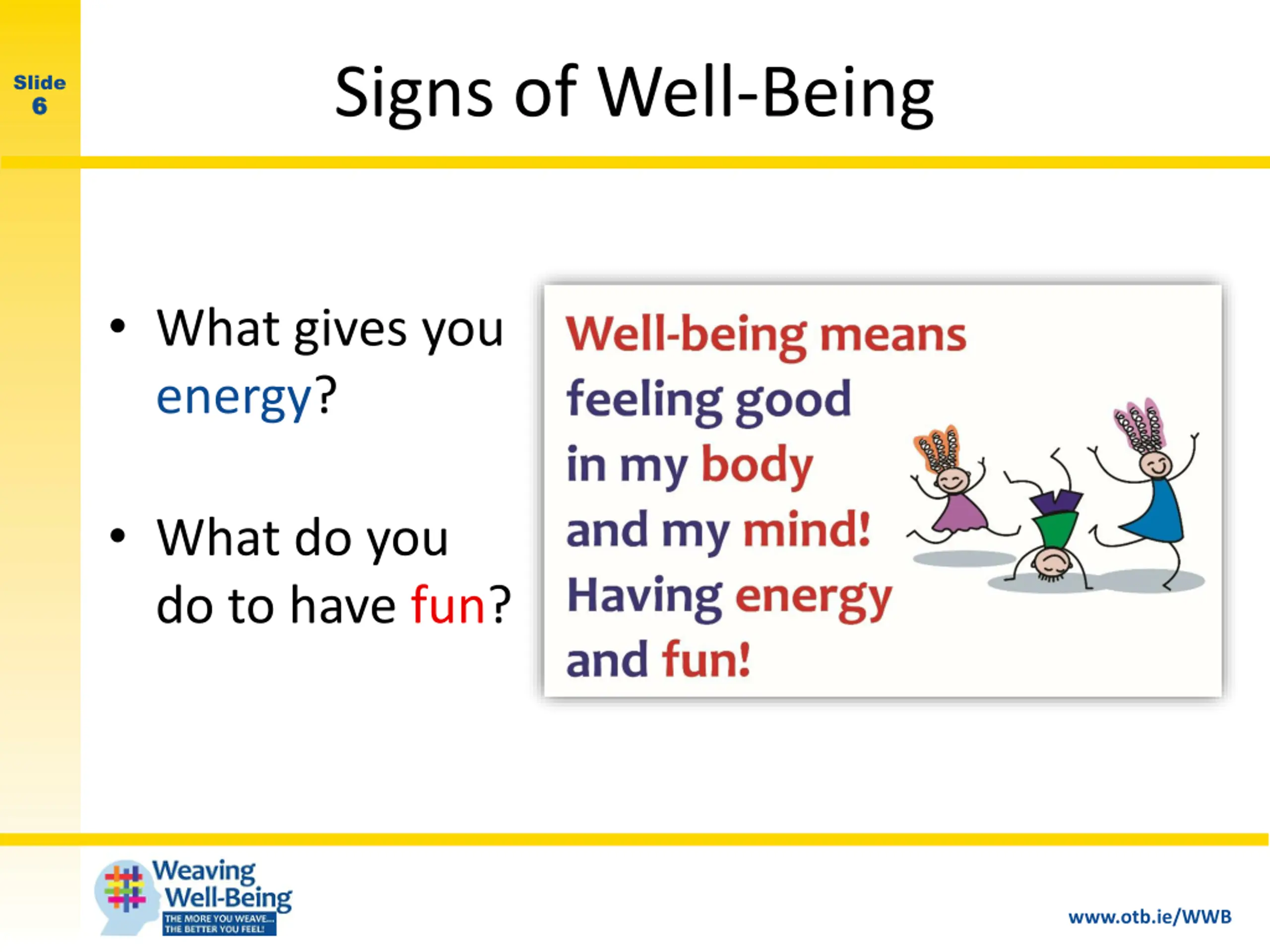 Slide 6

Signs of Well-Being

• What gives you energy?

• What do you do to have fun?

Well-being means feeling good in my body and my mind! Having energy and fun!

Weaving Well-Being
THE MORE YOU WEAVE... THE BETTER YOU FEEL!

www.otb.ie/WWB